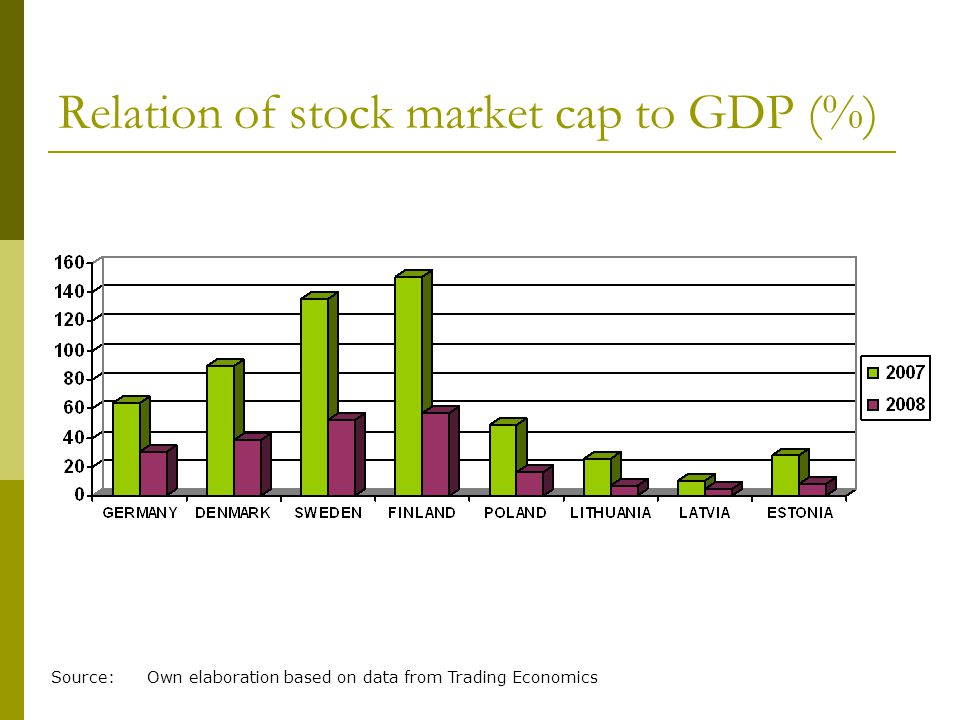 Relation of stock market cap to GDP (%)

160
140
120
100
80
60
40
20
0

GERMANY DENMARK SWEDEN FINLAND POLAND LITHUANIA LATVIA ESTONIA

2007
2008

Source: Own elaboration based on data from Trading Economics